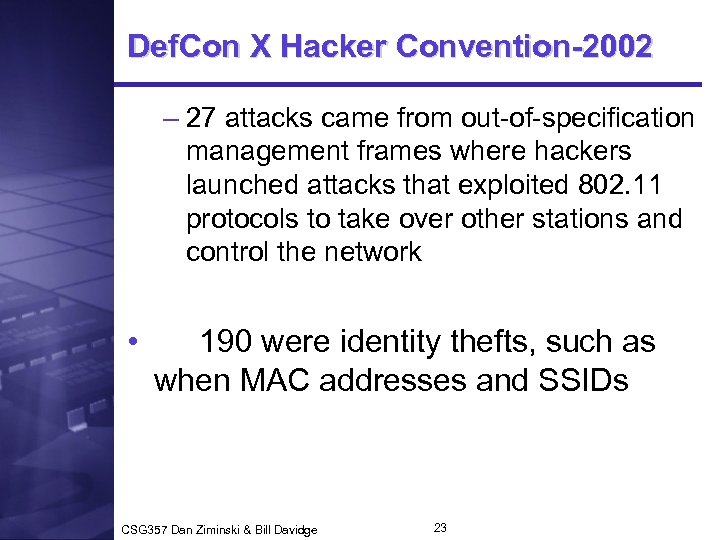 DefCon X Hacker Convention-2002

– 27 attacks came from out-of-specification management frames where hackers launched attacks that exploited 802.11 protocols to take over other stations and control the network

• 190 were identity thefts, such as when MAC addresses and SSIDs

CSG357 Dan Ziminski & Bill Davidge

23